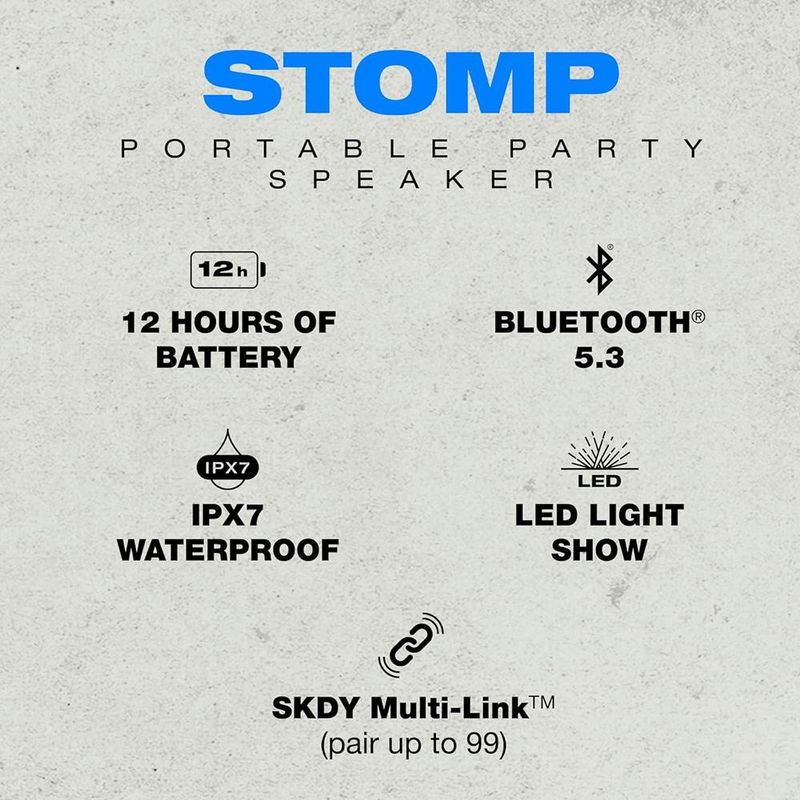 STOMP
PORTABLE PARTY SPEAKER

12h
12 HOURS OF BATTERY

®
BLUETOOTH® 5.3

IPX7
IPX7 WATERPROOF

LED
LED LIGHT SHOW

SKDY Multi-Link™
(pair up to 99)